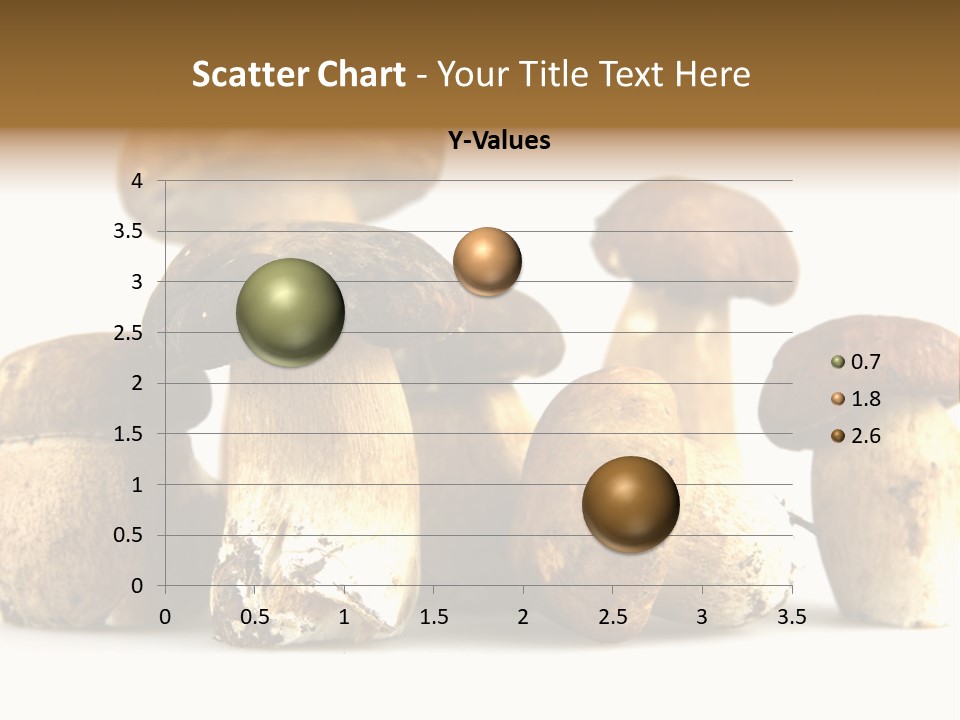 Scatter Chart - Your Title Text Here

Y-Values

4
3.5
3
2.5
2
1.5
1
0.5
0

0 0.5 1 1.5 2 2.5 3 3.5

0.7
1.8
2.6